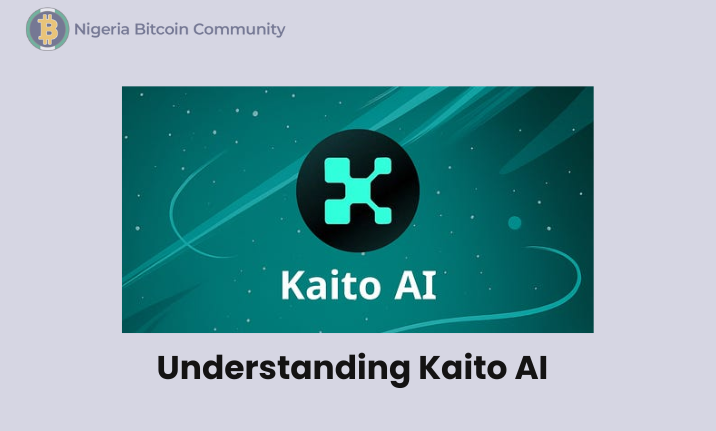 Nigeria Bitcoin Community

Kaito AI

Understanding Kaito AI